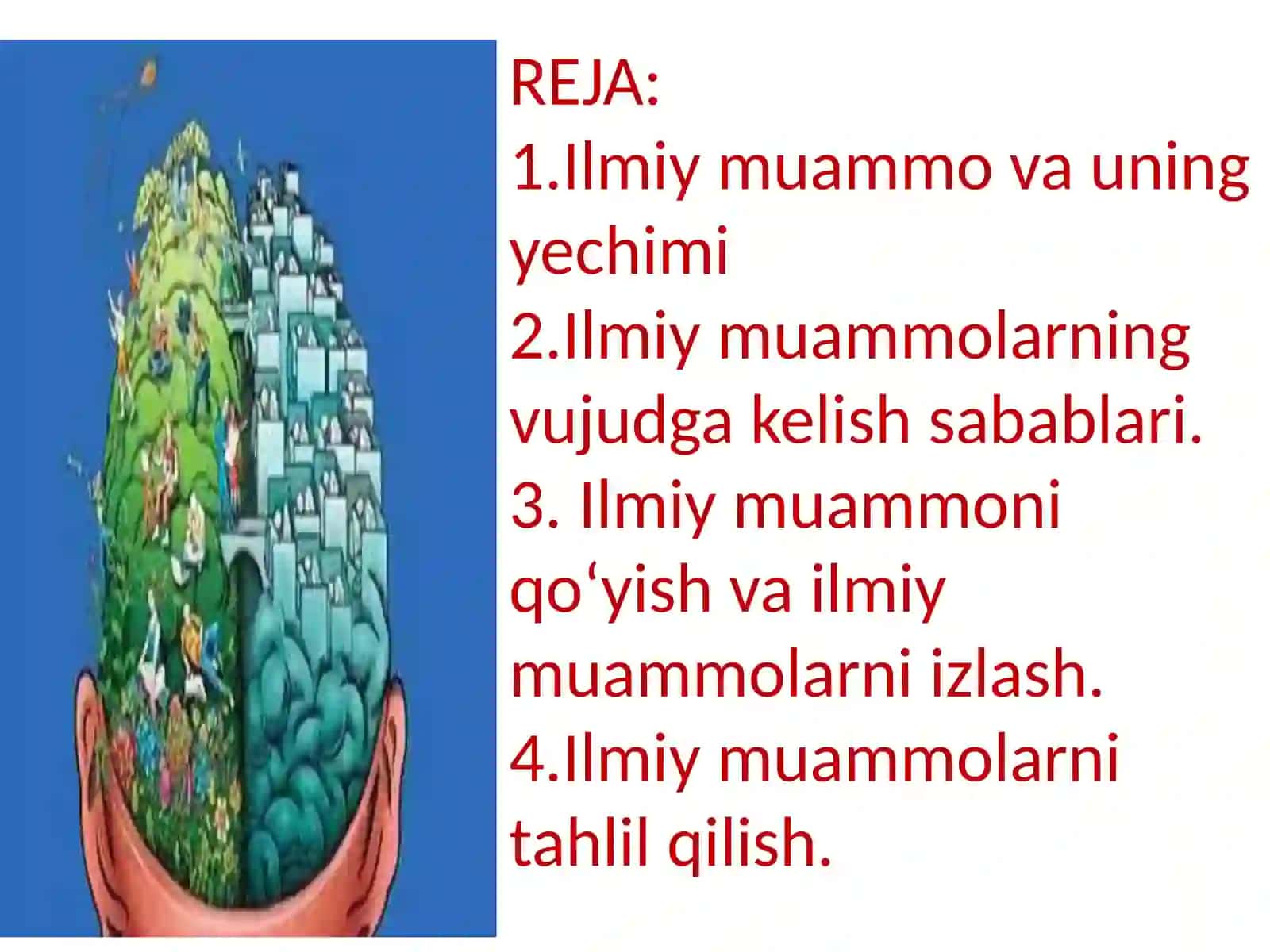 REJA:
1.Ilmiy muammo va uning yechimi
2.Ilmiy muammolarning vujudga kelish sabablari.
3. Ilmiy muammoni qo‘yish va ilmiy muammolarni izlash.
4.Ilmiy muammolarni tahlil qilish.